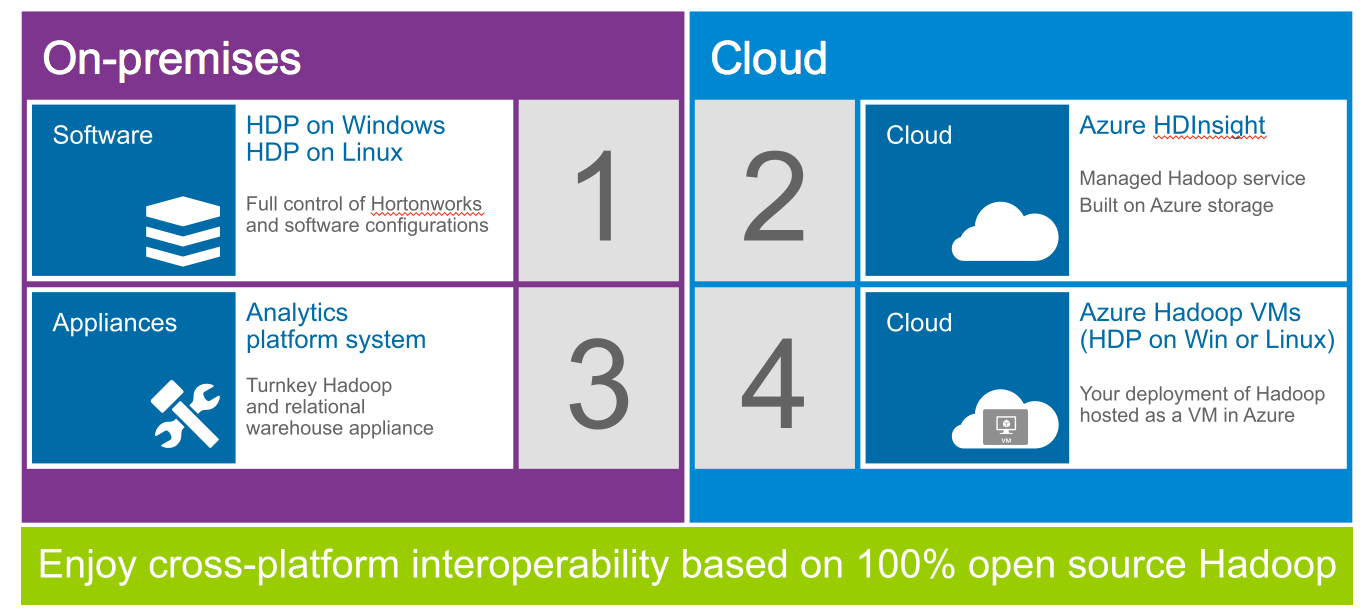 On-premises

Software

HDP on Windows
HDP on Linux

Full control of Hortonworks and software configurations

1

Appliances

Analytics platform system

Turnkey Hadoop and relational warehouse appliance

3

Cloud

2

Cloud

Azure HDInsight

Managed Hadoop service
Built on Azure storage

4

Cloud

VM

Azure Hadoop VMs (HDP on Win or Linux)

Your deployment of Hadoop hosted as a VM in Azure

Enjoy cross-platform interoperability based on 100% open source Hadoop